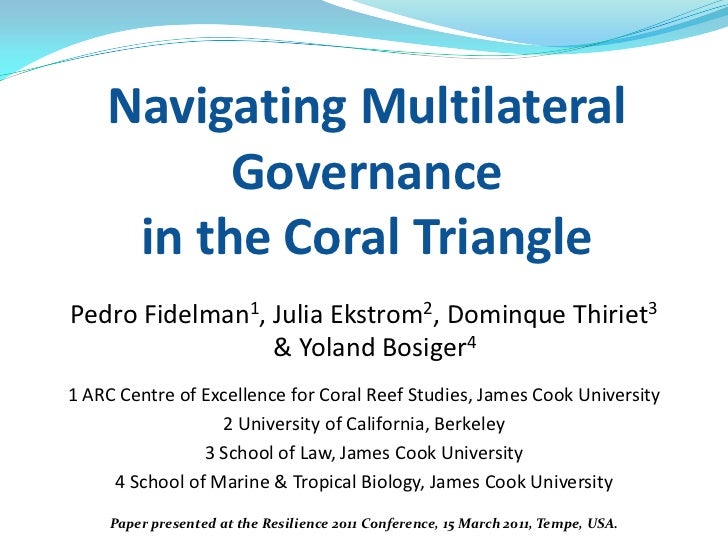 Navigating Multilateral Governance in the Coral Triangle

Pedro Fidelman$^1$, Julia Ekstrom$^2$, Dominque Thiriet$^3$ & Yoland Bosiger$^4$

1 ARC Centre of Excellence for Coral Reef Studies, James Cook University
2 University of California, Berkeley
3 School of Law, James Cook University
4 School of Marine & Tropical Biology, James Cook University

Paper presented at the Resilience 2011 Conference, 15 March 2011, Tempe, USA.